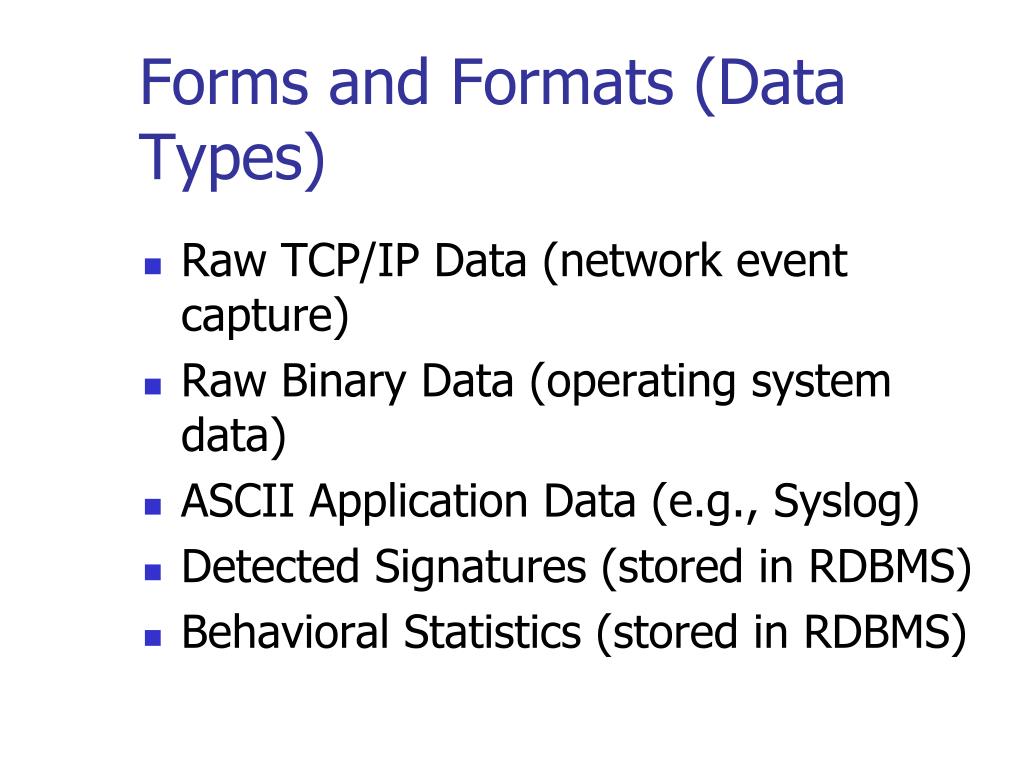 Forms and Formats (Data Types)

- Raw TCP/IP Data (network event capture)
- Raw Binary Data (operating system data)
- ASCII Application Data (e.g., Syslog)
- Detected Signatures (stored in RDBMS)
- Behavioral Statistics (stored in RDBMS)